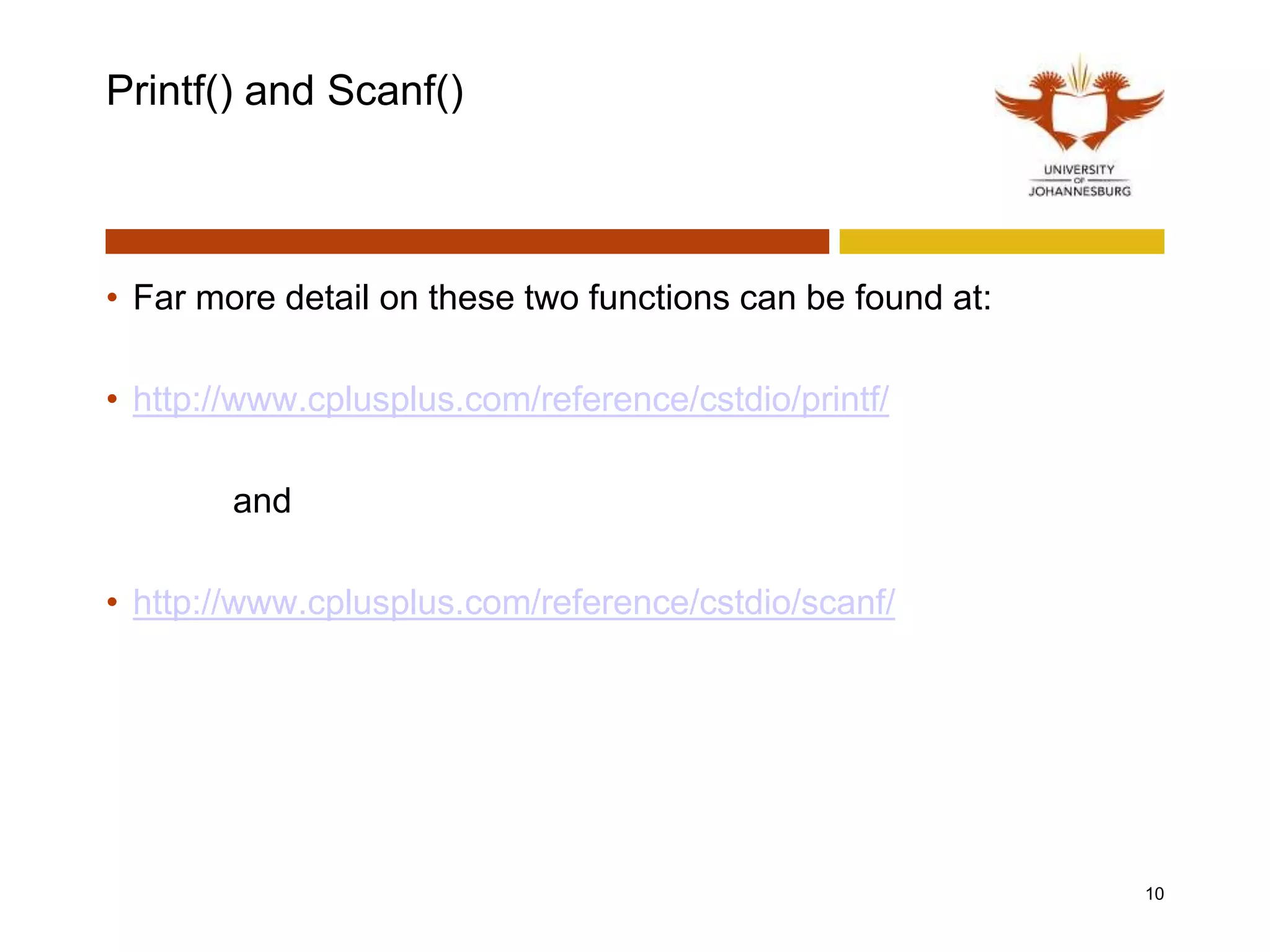 Printf() and Scanf()

UNIVERSITY
OF
JOHANNESBURG

• Far more detail on these two functions can be found at:

• http://www.cplusplus.com/reference/cstdio/printf/

and

• http://www.cplusplus.com/reference/cstdio/scanf/

10